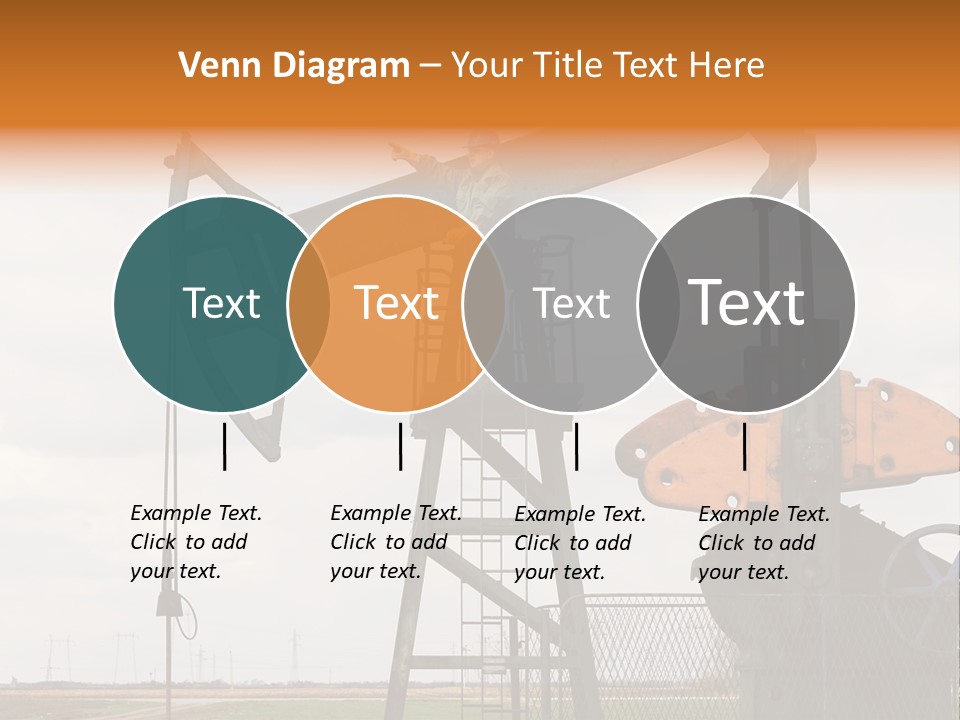 Venn Diagram – Your Title Text Here

Text

Text

Text

Text

Example Text. Click to add your text.

Example Text. Click to add your text.

Example Text. Click to add your text.

Example Text. Click to add your text.